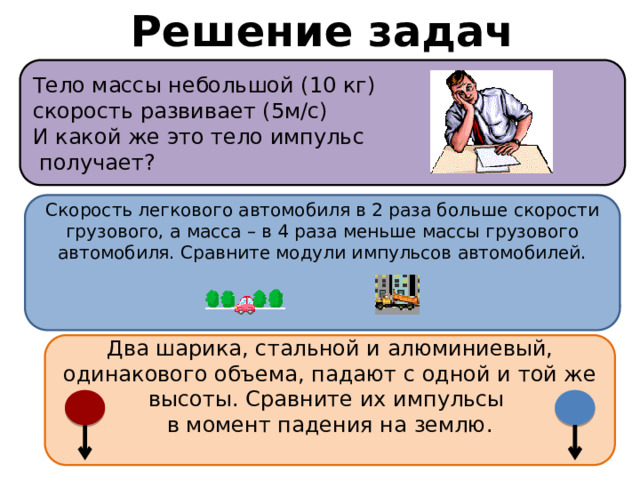 Решение задач

Тело массы небольшой (10 кг)
скорость развивает (5м/с)
И какой же это тело импульс
получает?

Скорость легкового автомобиля в 2 раза больше скорости грузового, а масса – в 4 раза меньше массы грузового автомобиля. Сравните модули импульсов автомобилей.

Два шарика, стальной и алюминиевый, одинакового объема, падают с одной и той же высоты. Сравните их импульсы в момент падения на землю.